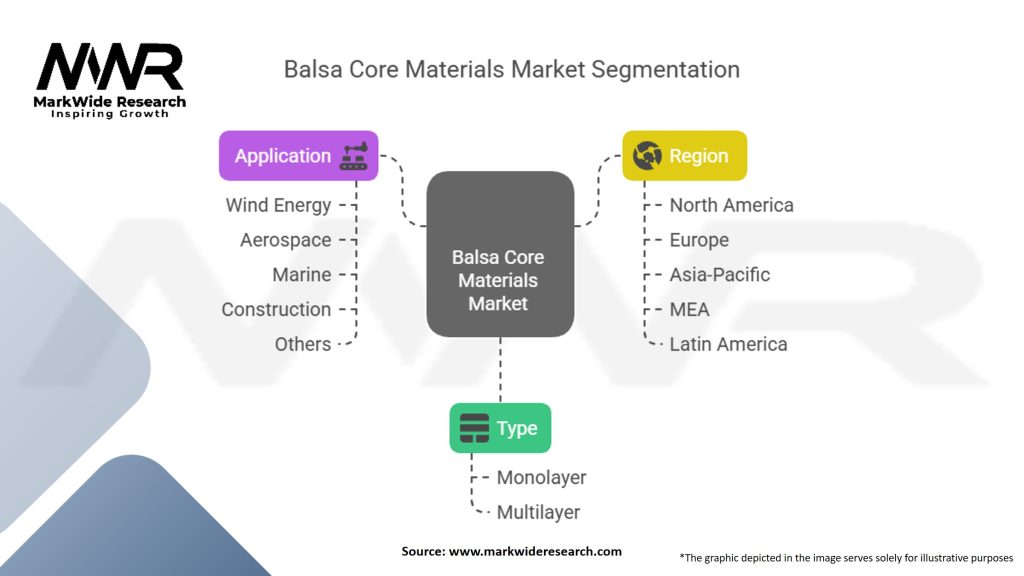 MWR
MarkWide Research
Inspiring Growth

Balsa Core Materials Market Segmentation

Application
Wind Energy
Aerospace
Marine
Construction
Others

Balsa Core Materials Market

Region
North America
Europe
Asia-Pacific
MEA
Latin America

Type
Monolayer
Multilayer

Source: www.markwideresearch.com

*The graphic depicted in the image serves solely for illustrative purposes